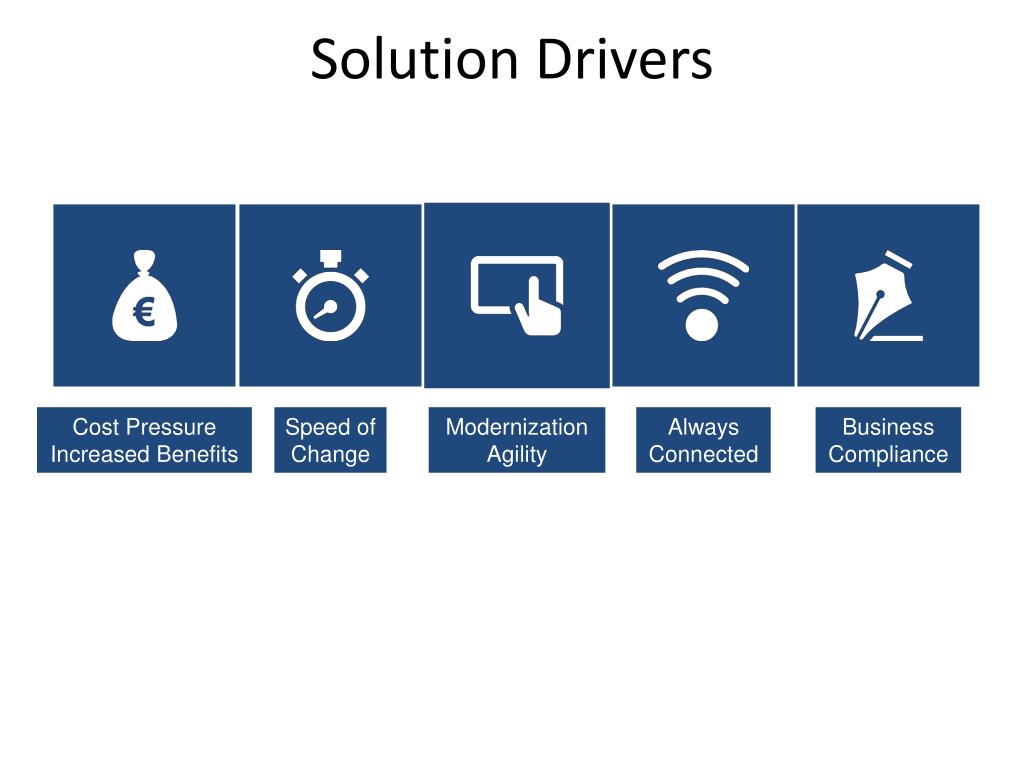 Solution Drivers

€

Cost Pressure
Increased Benefits

Speed of
Change

Modernization
Agility

Always
Connected

Business
Compliance